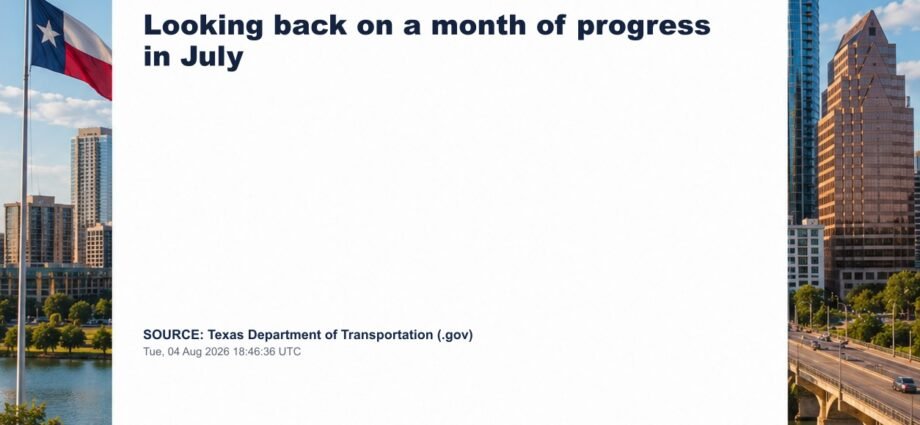 Looking back on a month of progress in July

SOURCE: Texas Department of Transportation (.gov)
Tue, 04 Aug 2026 18:46:36 UTC